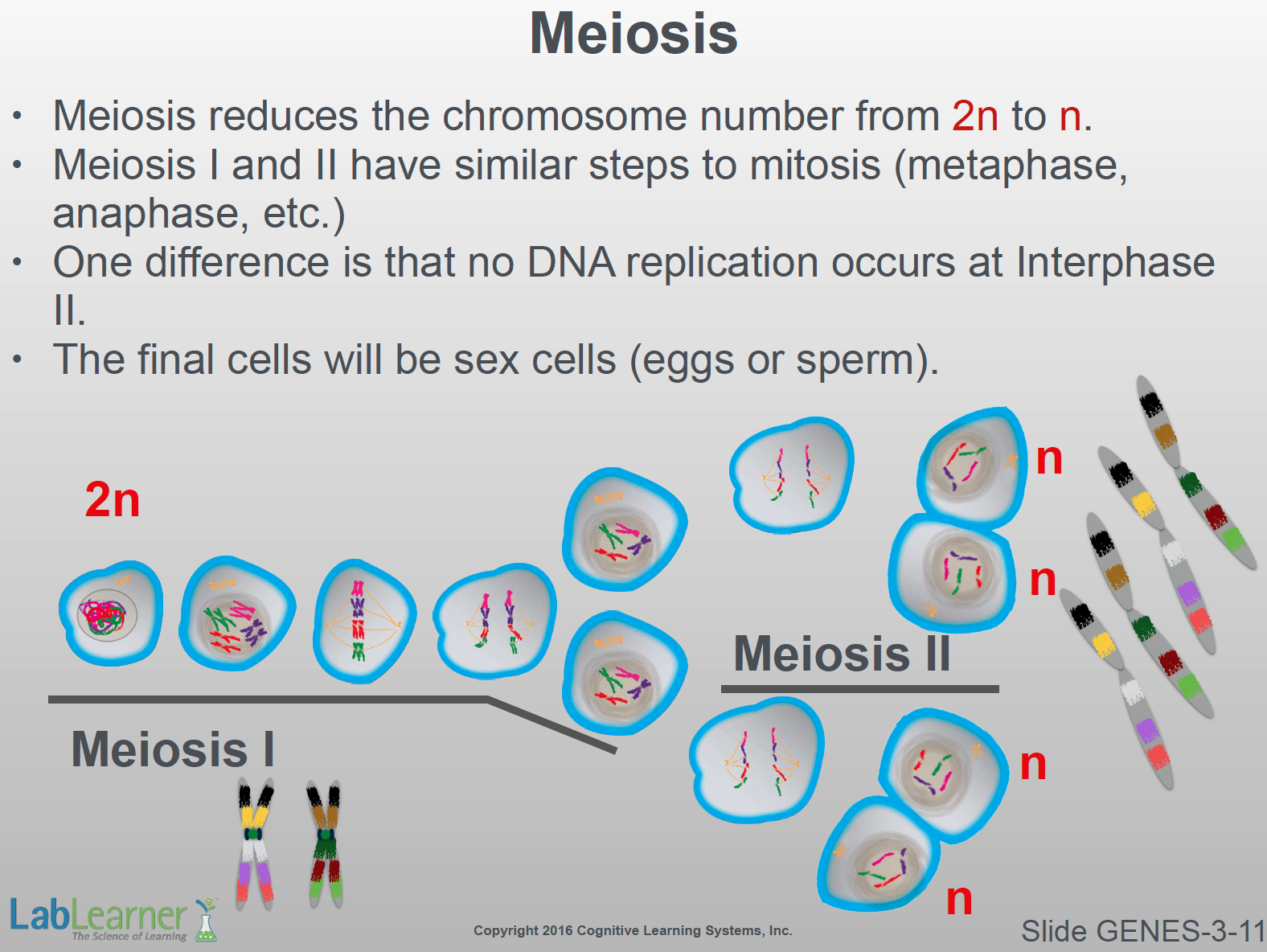 Meiosis

• Meiosis reduces the chromosome number from 2n to n.
• Meiosis I and II have similar steps to mitosis (metaphase, anaphase, etc.)
• One difference is that no DNA replication occurs at Interphase II.
• The final cells will be sex cells (eggs or sperm).

2n

n

n

Meiosis II

Meiosis I

n

n

LabLearner
The Science of Learning

Copyright 2016 Cognitive Learning Systems, Inc.

Slide GENES-3-11